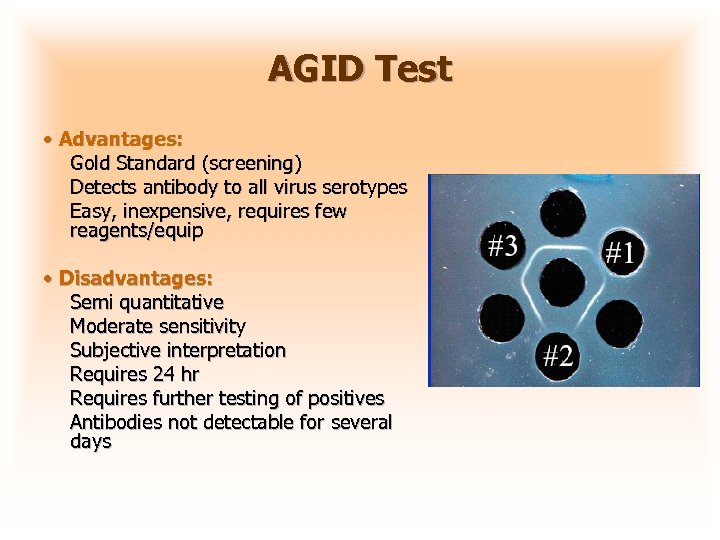 AGID Test

• Advantages:
Gold Standard (screening)
Detects antibody to all virus serotypes
Easy, inexpensive, requires few reagents/equip

• Disadvantages:
Semi quantitative
Moderate sensitivity
Subjective interpretation
Requires 24 hr
Requires further testing of positives
Antibodies not detectable for several days

#3
#1
#2